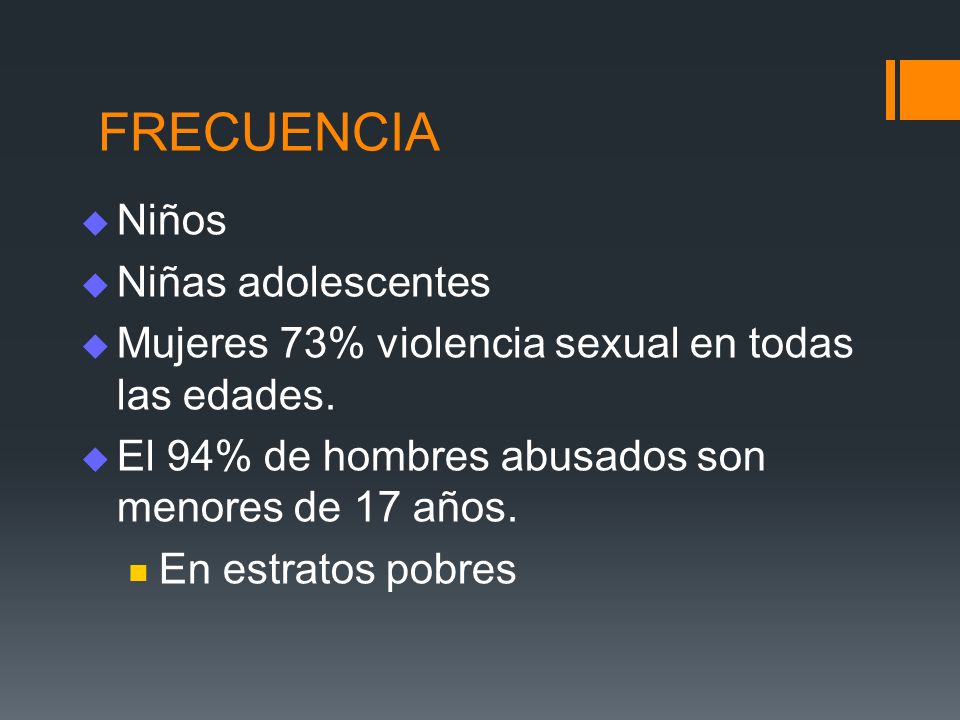 FRECUENCIA

Niños

Niñas adolescentes

Mujeres 73% violencia sexual en todas las edades.

El 94% de hombres abusados son menores de 17 años.

En estratos pobres